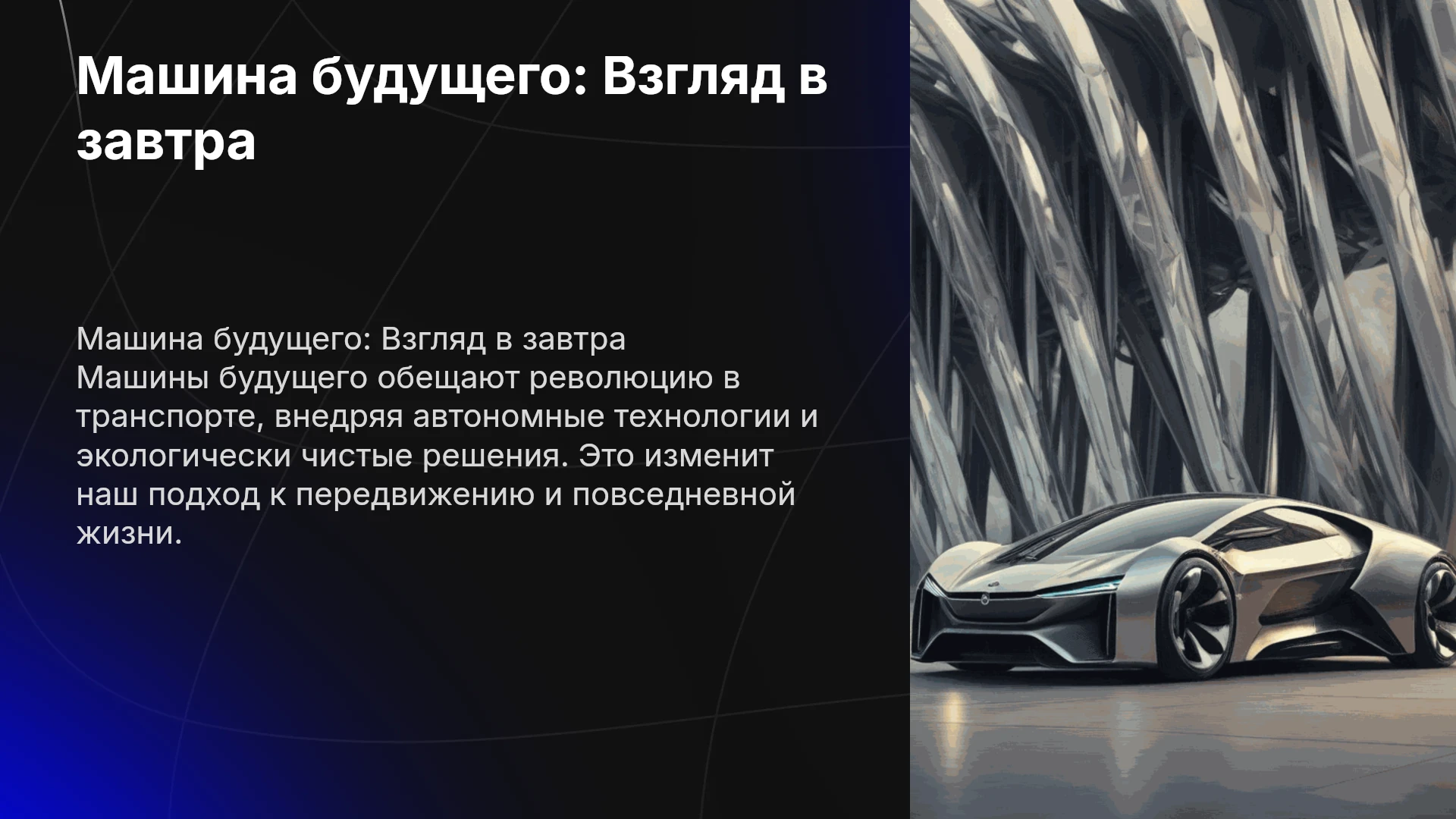 Машина будущего: Взгляд в завтра

Машина будущего: Взгляд в завтра
Машины будущего обещают революцию в транспорте, внедряя автономные технологии и экологически чистые решения. Это изменит наш подход к передвижению и повседневной жизни.